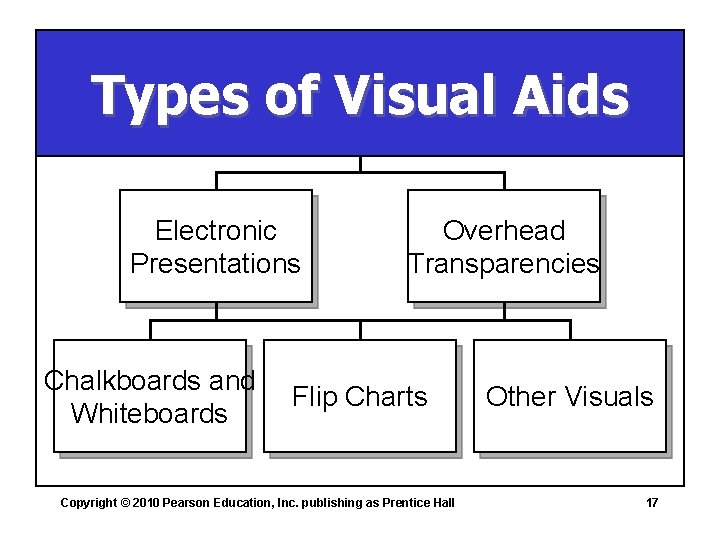 Types of Visual Aids

Electronic Presentations

Overhead Transparencies

Chalkboards and Whiteboards

Flip Charts

Other Visuals

Copyright © 2010 Pearson Education, Inc. publishing as Prentice Hall

17